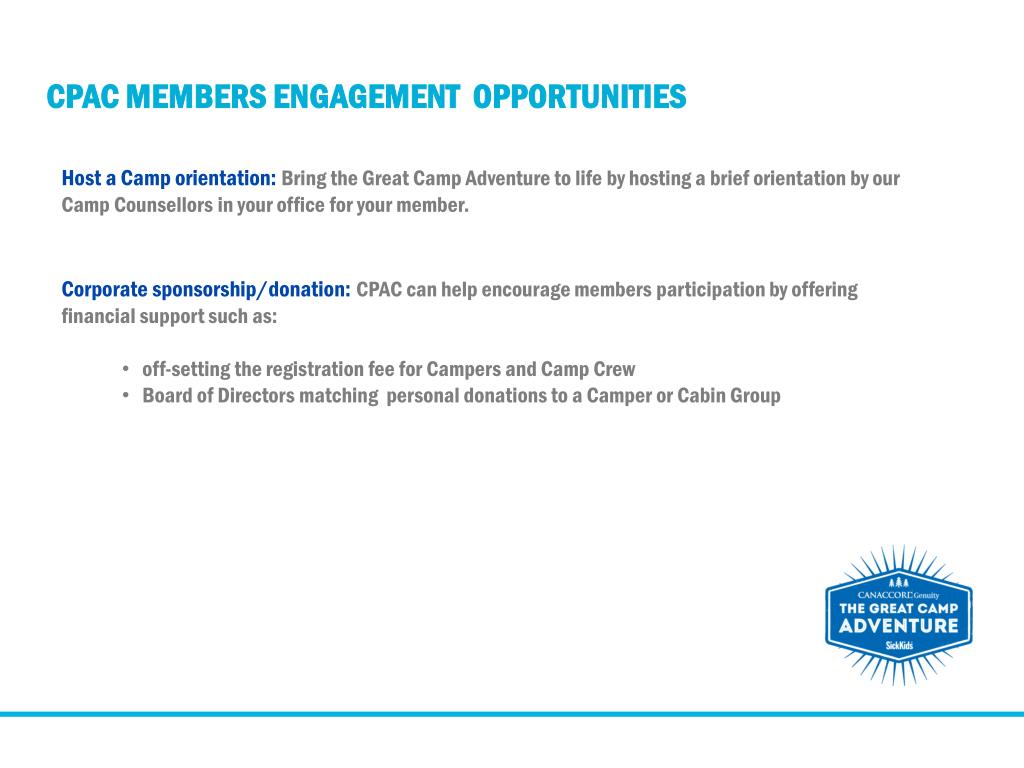 CPAC MEMBERS ENGAGEMENT  OPPORTUNITIES

Host a Camp orientation: Bring the Great Camp Adventure to life by hosting a brief orientation by our Camp Counsellors in your office for your member.

Corporate sponsorship/donation: CPAC can help encourage members participation by offering financial support such as:

• off-setting the registration fee for Campers and Camp Crew
• Board of Directors matching  personal donations to a Camper or Cabin Group

CANACCORD Genuity
THE GREAT CAMP
ADVENTURE
SickKids